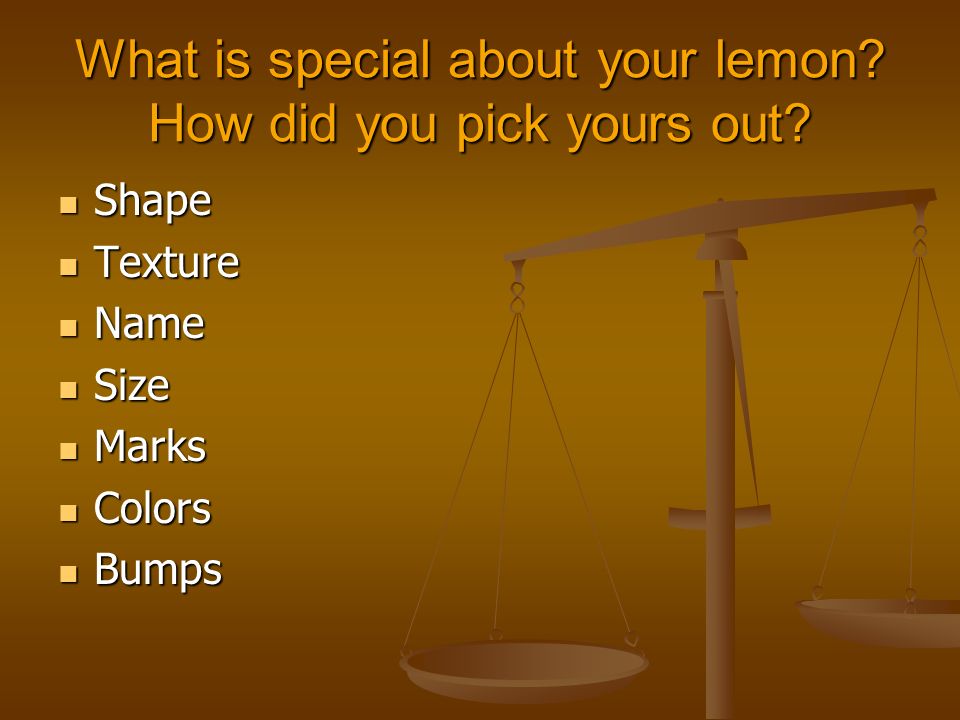 What is special about your lemon? How did you pick yours out?

- Shape
- Texture
- Name
- Size
- Marks
- Colors
- Bumps